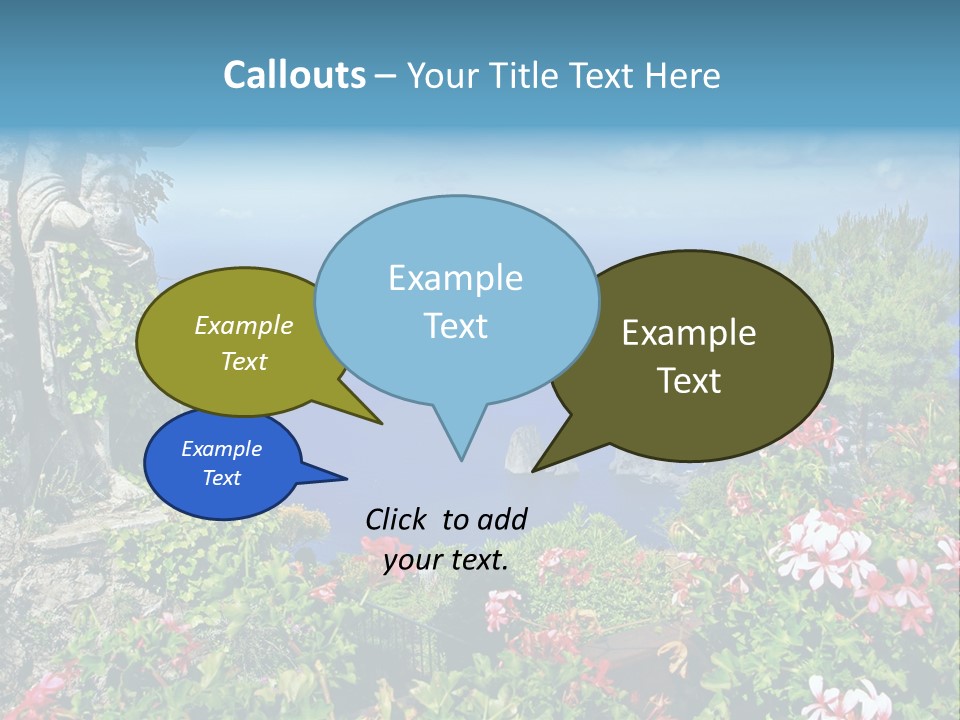 Callouts – Your Title Text Here

Example Text

Example Text

Example Text

Example Text

Click to add your text.